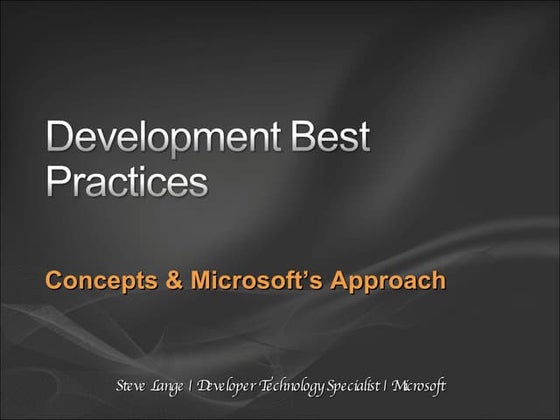 Development Best Practices

Concepts & Microsoft's Approach

Steve Lange | Developer Technology Specialist | Microsoft